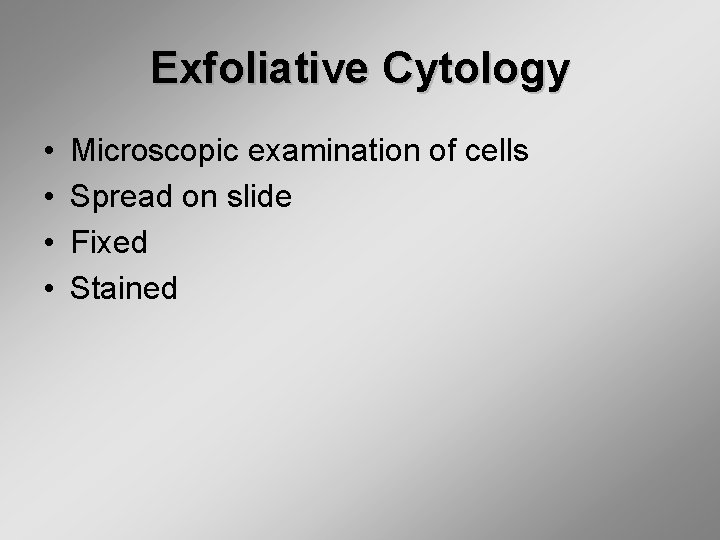 Exfoliative Cytology

• Microscopic examination of cells
• Spread on slide
• Fixed
• Stained